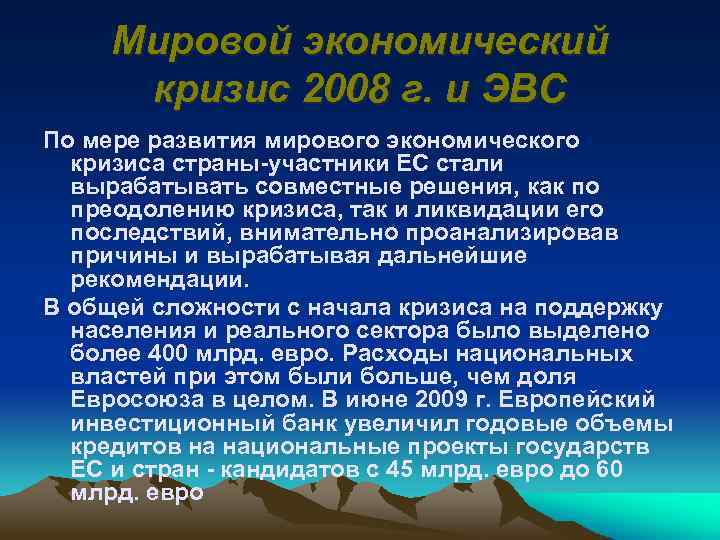 Мировой экономический кризис 2008 г. и ЭВС

По мере развития мирового экономического кризиса страны-участники ЕС стали вырабатывать совместные решения, как по преодолению кризиса, так и ликвидации его последствий, внимательно проанализировав причины и вырабатывая дальнейшие рекомендации.

В общей сложности с начала кризиса на поддержку населения и реального сектора было выделено более 400 млрд. евро. Расходы национальных властей при этом были больше, чем доля Евросоюза в целом. В июне 2009 г. Европейский инвестиционный банк увеличил годовые объемы кредитов на национальные проекты государств ЕС и стран - кандидатов с 45 млрд. евро до 60 млрд. евро